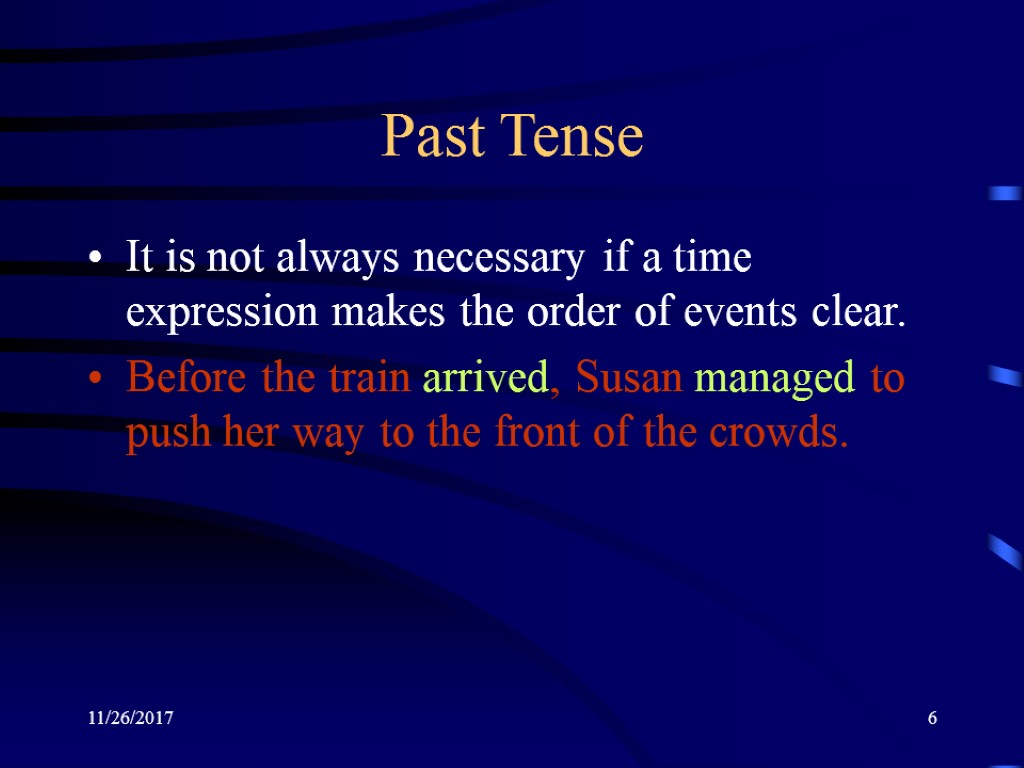 Past Tense

• It is not always necessary if a time expression makes the order of events clear.
• Before the train arrived, Susan managed to push her way to the front of the crowds.

11/26/2017

6